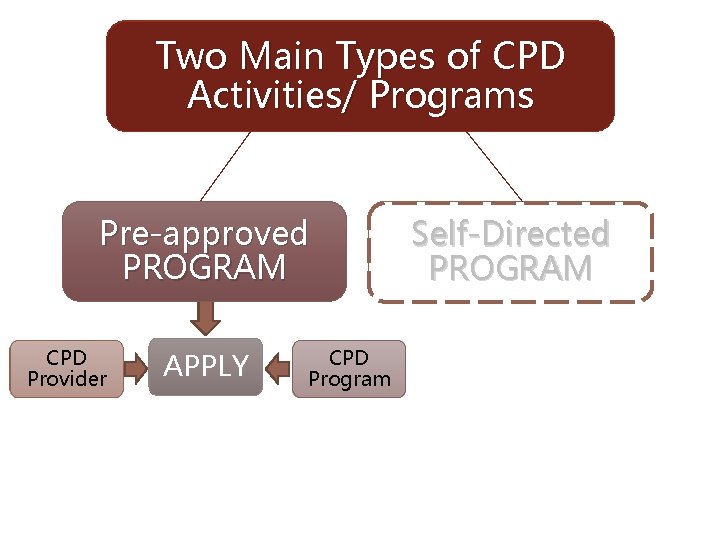 Two Main Types of CPD Activities/ Programs

Pre-approved PROGRAM

Self-Directed PROGRAM

CPD Provider

APPLY

CPD Program